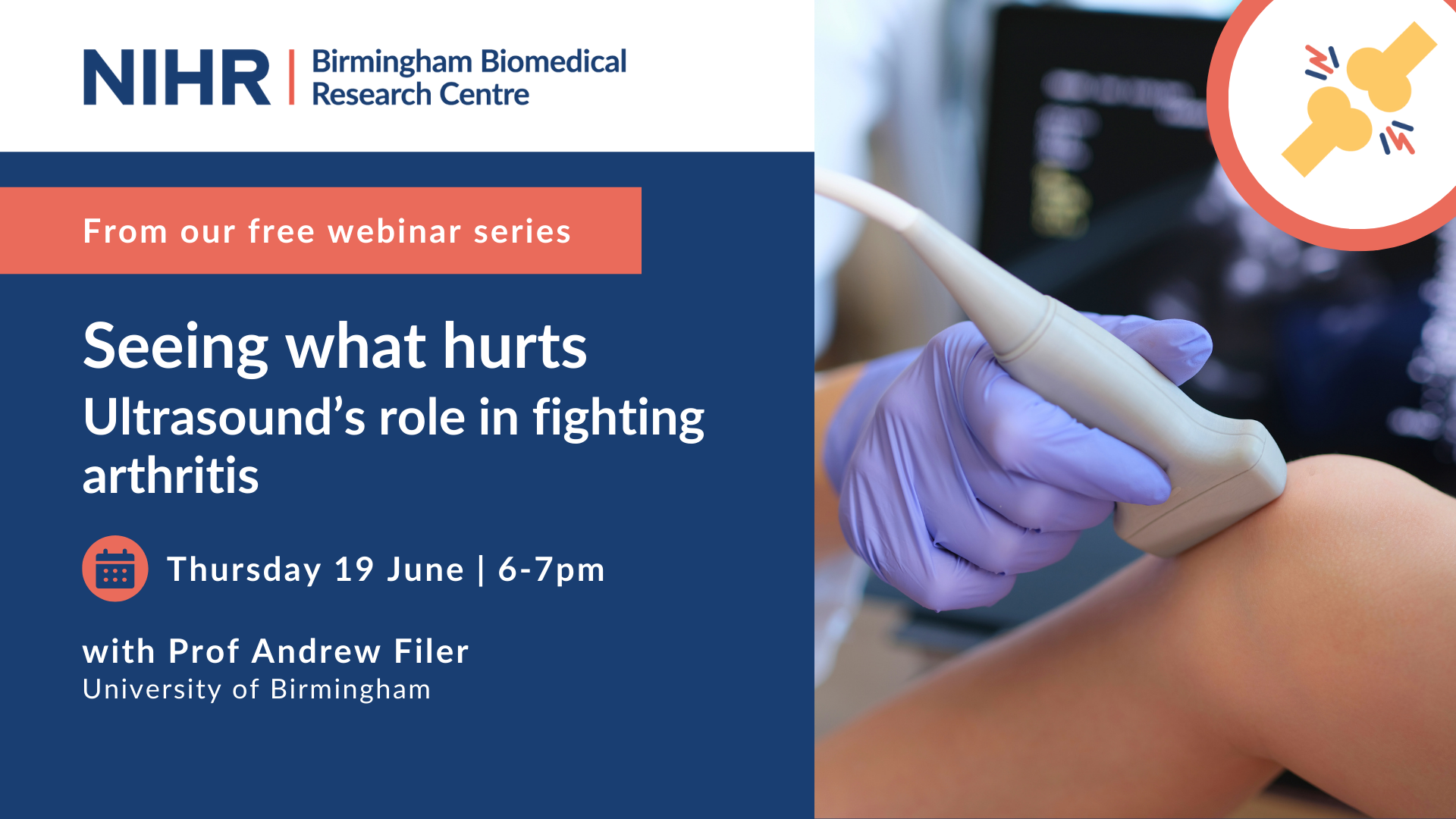 NIHR | Birmingham Biomedical Research Centre

From our free webinar series

Seeing what hurts

Ultrasound’s role in fighting arthritis

Thursday 19 June | 6-7pm

with Prof Andrew Filer
University of Birmingham